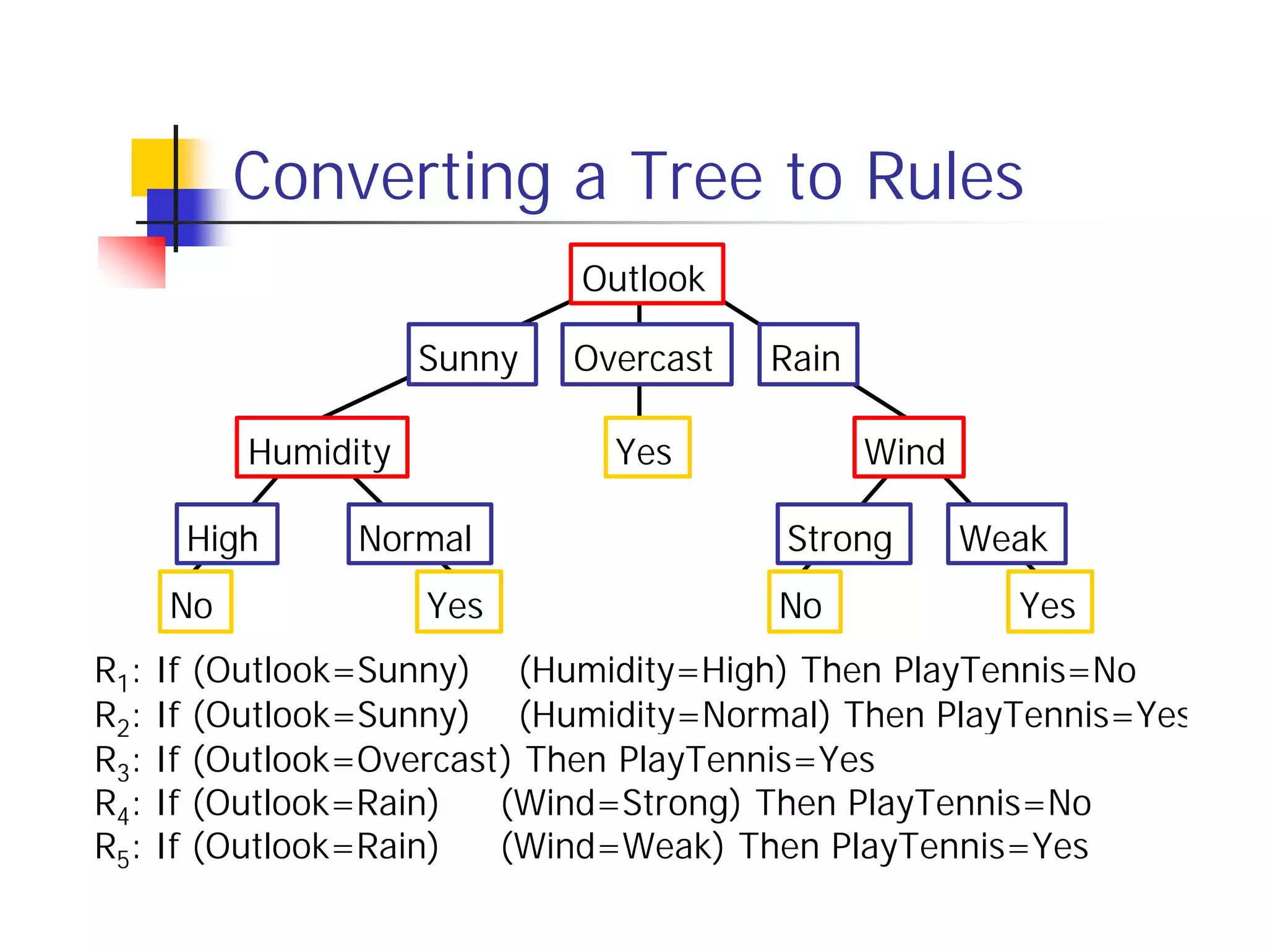 Converting a Tree to Rules

Outlook

Sunny

Overcast

Rain

Humidity

Yes

Wind

High

Normal

Strong

Weak

No

Yes

No

Yes

$R_1$: If (Outlook=Sunny) (Humidity=High) Then PlayTennis=No
$R_2$: If (Outlook=Sunny) (Humidity=Normal) Then PlayTennis=Yes
$R_3$: If (Outlook=Overcast) Then PlayTennis=Yes
$R_4$: If (Outlook=Rain) (Wind=Strong) Then PlayTennis=No
$R_5$: If (Outlook=Rain) (Wind=Weak) Then PlayTennis=Yes